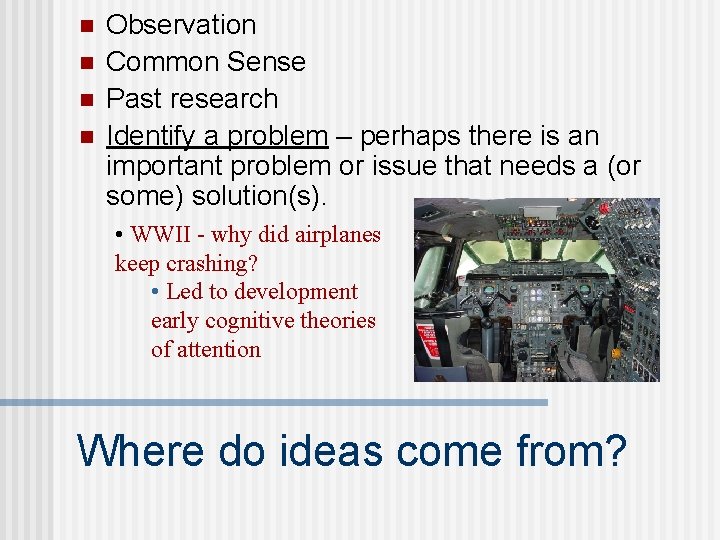 - Observation
- Common Sense
- Past research
- Identify a problem – perhaps there is an important problem or issue that needs a (or some) solution(s).

• WWII - why did airplanes keep crashing?

• Led to development early cognitive theories of attention

Where do ideas come from?